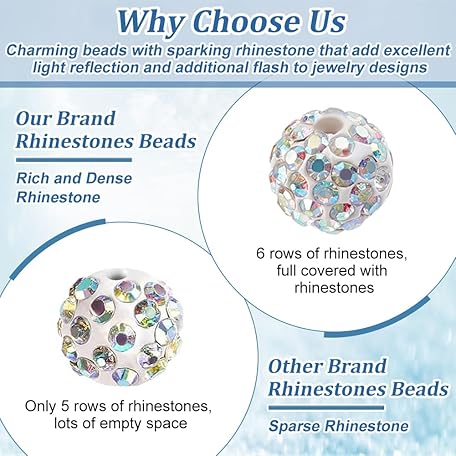 Why Choose Us

Charming beads with sparking rhinestone that add excellent light reflection and additional flash to jewelry designs

Our Brand Rhinestones Beads

Rich and Dense Rhinestone

6 rows of rhinestones, full covered with rhinestones

Only 5 rows of rhinestones, lots of empty space

Other Brand Rhinestones Beads

Sparse Rhinestone